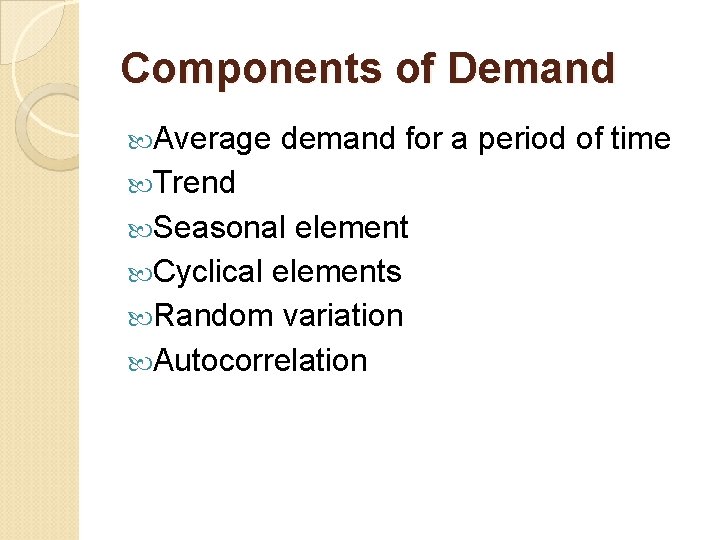 Components of Demand

Average demand for a period of time
Trend
Seasonal element
Cyclical elements
Random variation
Autocorrelation